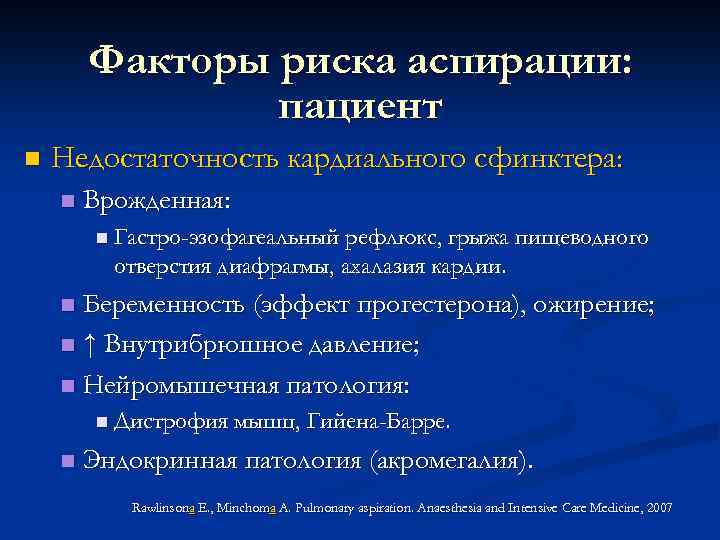 Факторы риска аспирации: пациент

Недостаточность кардиального сфинктера:

Врожденная:

Гастро-эзофагеальный рефлюкс, грыжа пищеводного отверстия диафрагмы, ахалазия кардии.

Беременность (эффект прогестерона), ожирение;

↑ Внутрибрюшное давление;

Нейромышечная патология:

Дистрофия мышц, Гийена-Барре.

Эндокринная патология (акромегалия).

Rawlinsona E., Minchoma A. Pulmonary aspiration. Anaesthesia and Intensive Care Medicine, 2007